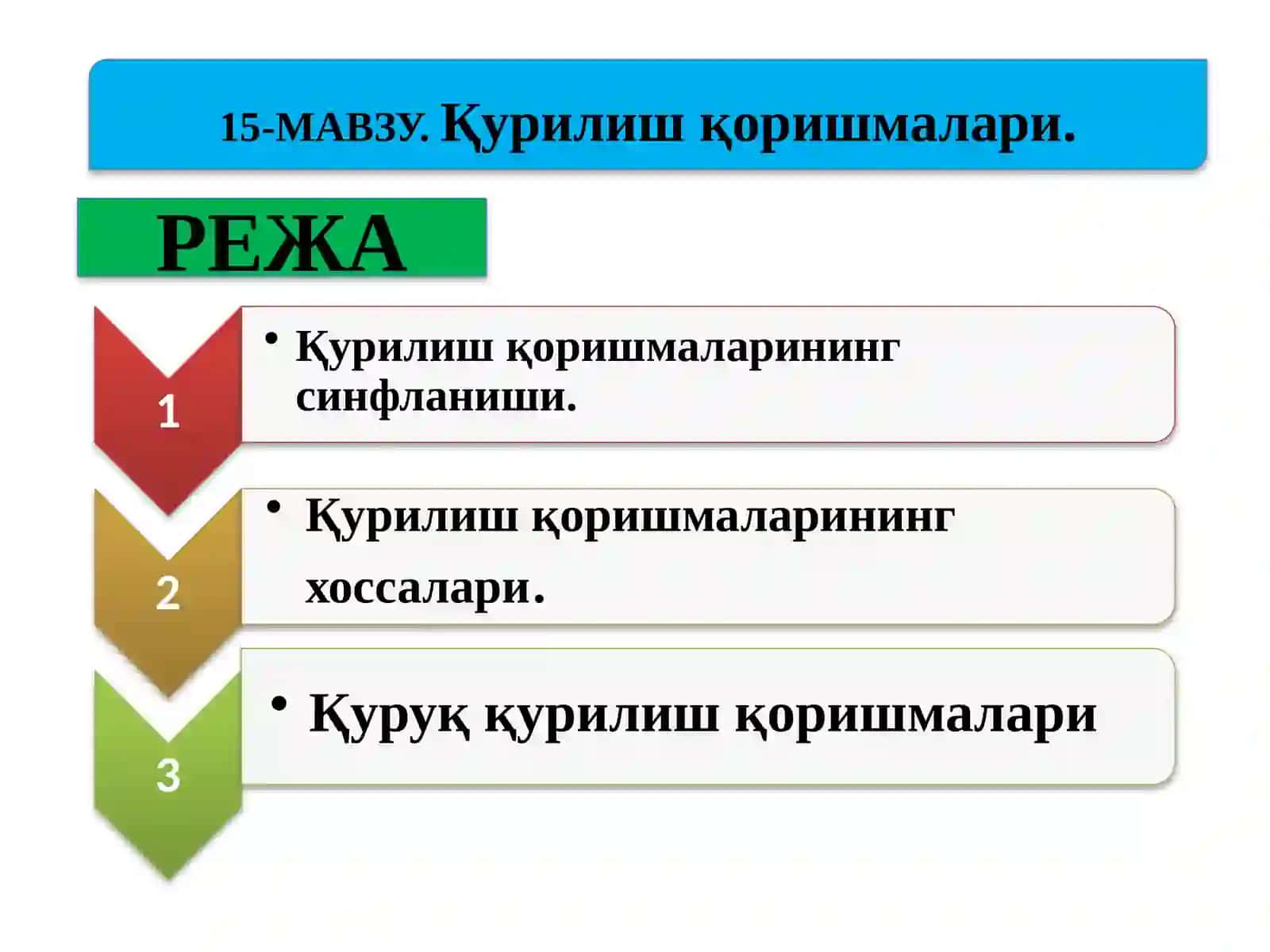 15-МАВЗУ. Қурилиш қоришмалари.

РЕЖА

1

• Қурилиш қоришмаларининг синфланиши.

2

• Қурилиш қоришмаларининг хоссалари.

3

• Қуруқ қурилиш қоришмалари